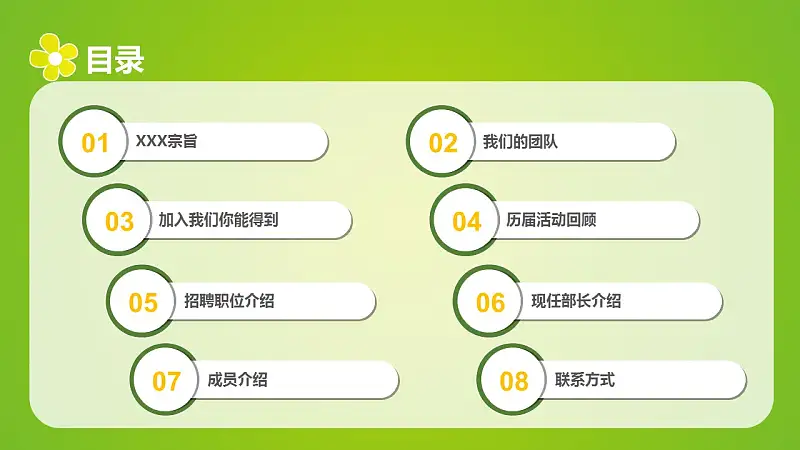 目录

01 XXX宗旨

02 我们的团队

03 加入我们你能得到

04 历届活动回顾

05 招聘职位介绍

06 现任部长介绍

07 成员介绍

08 联系方式